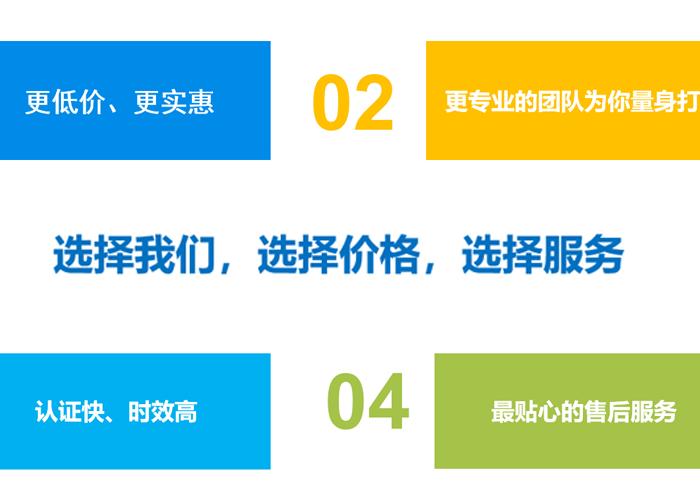 更低价、更实惠

02

更专业的团队为你量身打

选择我们，选择价格，选择服务

认证快、时效高

04

最贴心的售后服务